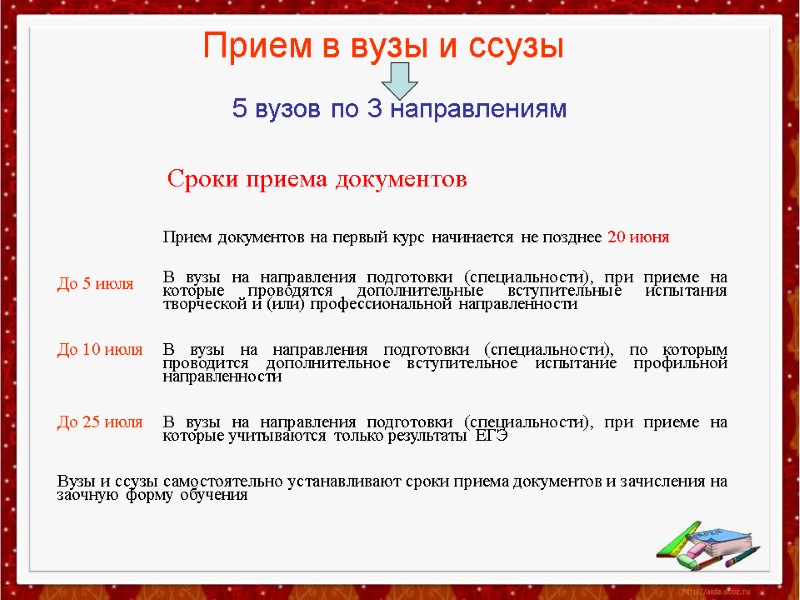 Прием в вузы и ссузы

5 вузов по 3 направлениям

Сроки приема документов

Прием документов на первый курс начинается не позднее 20 июня

До 5 июля В вузы на направления подготовки (специальности), при приеме на которые проводятся дополнительные вступительные испытания творческой и (или) профессиональной направленности

До 10 июля В вузы на направления подготовки (специальности), по которым проводится дополнительное вступительное испытание профильной направленности

До 25 июля В вузы на направления подготовки (специальности), при приеме на которые учитываются только результаты ЕГЭ

Вузы и ссузы самостоятельно устанавливают сроки приема документов и зачисления на заочную форму обучения

http://aida.ucoz.ru